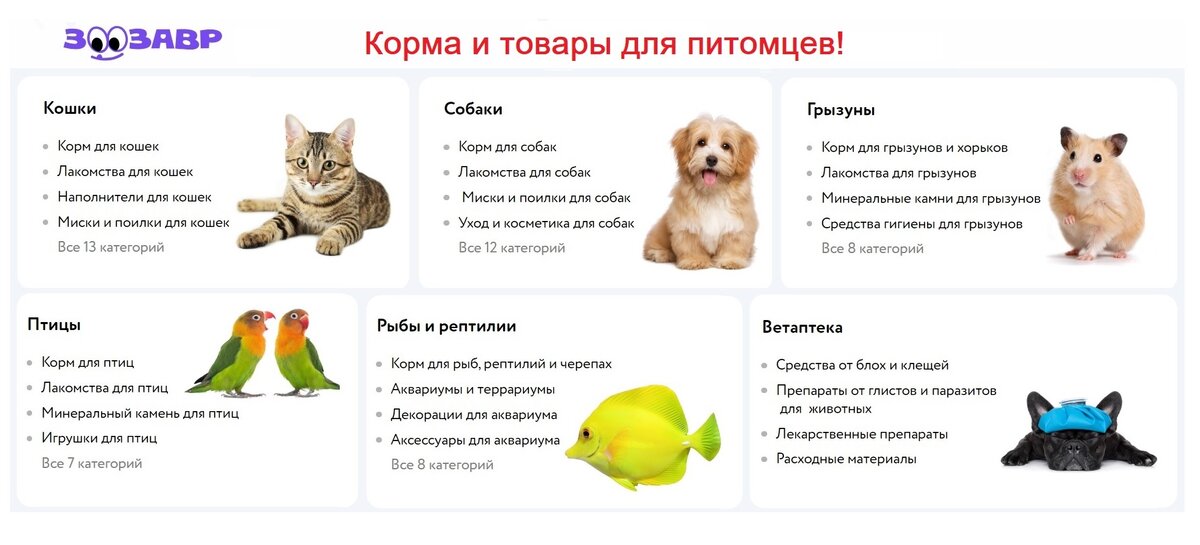 ЗООЗАВР

Корма и товары для питомцев!

Кошки

- Корм для кошек
- Лакомства для кошек
- Наполнители для кошек
- Миски и поилки для кошек

Все 13 категорий

Собаки

- Корм для собак
- Лакомства для собак
- Миски и поилки для собак
- Уход и косметика для собак

Все 12 категорий

Грызуны

- Корм для грызунов и хорьков
- Лакомства для грызунов
- Минеральные камни для грызунов
- Средства гигиены для грызунов

Все 8 категорий

Птицы

- Корм для птиц
- Лакомства для птиц
- Минеральный камень для птиц
- Игрушки для птиц

Все 7 категорий

Рыбы и рептилии

- Корм для рыб, рептилий и черепах
- Аквариумы и террариумы
- Декорации для аквариума
- Аксессуары для аквариума

Все 8 категорий

Ветаптека

- Средства от блох и клещей
- Препараты от глистов и паразитов для животных
- Лекарственные препараты
- Расходные материалы